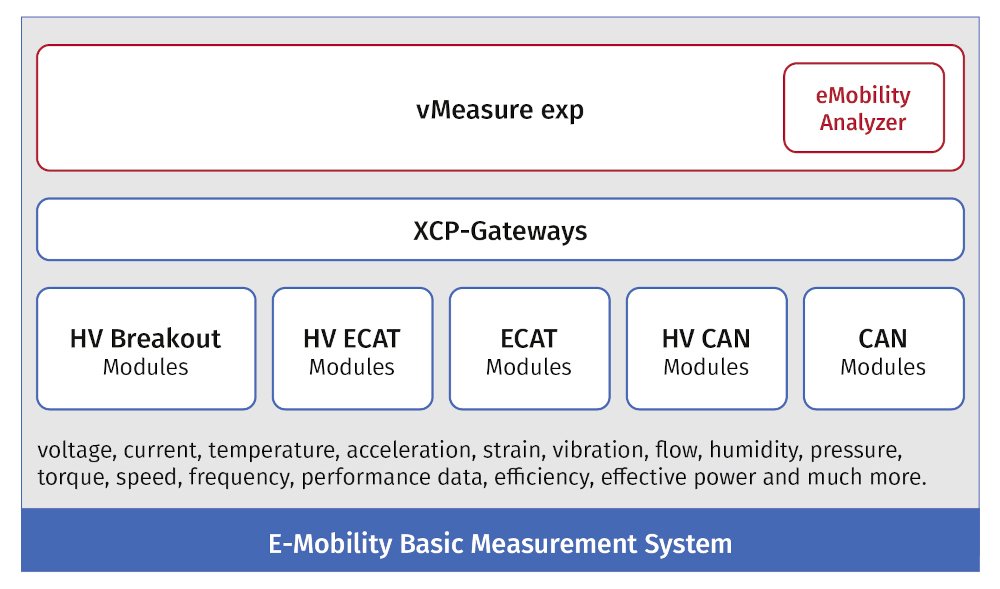 vMeasure exp

eMobility Analyzer

XCP-Gateways

HV Breakout Modules

HV ECAT Modules

ECAT Modules

HV CAN Modules

CAN Modules

voltage, current, temperature, acceleration, strain, vibration, flow, humidity, pressure, torque, speed, frequency, performance data, efficiency, effective power and much more.

E-Mobility Basic Measurement System